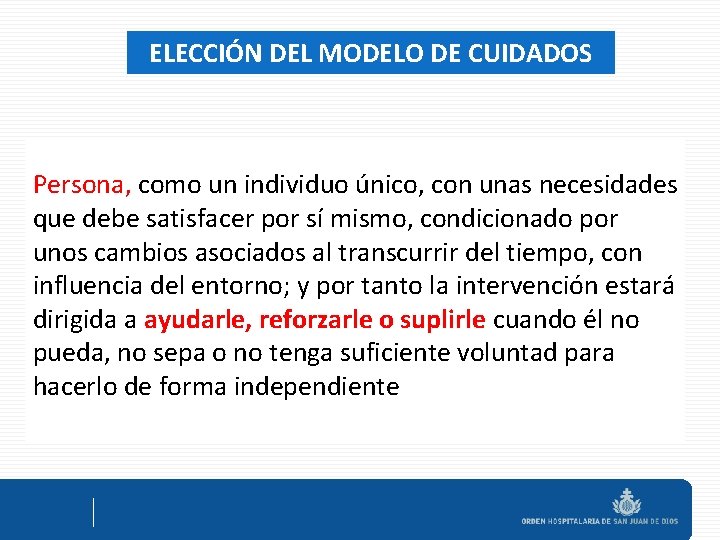 ELECCIÓN DEL MODELO DE CUIDADOS

Persona, como un individuo único, con unas necesidades que debe satisfacer por sí mismo, condicionado por unos cambios asociados al transcurrir del tiempo, con influencia del entorno; y por tanto la intervención estará dirigida a ayudarle, reforzarle o suplirle cuando él no pueda, no sepa o no tenga suficiente voluntad para hacerlo de forma independiente

ORDEN HOSPITALARIA DE SAN JUAN DE DIOS